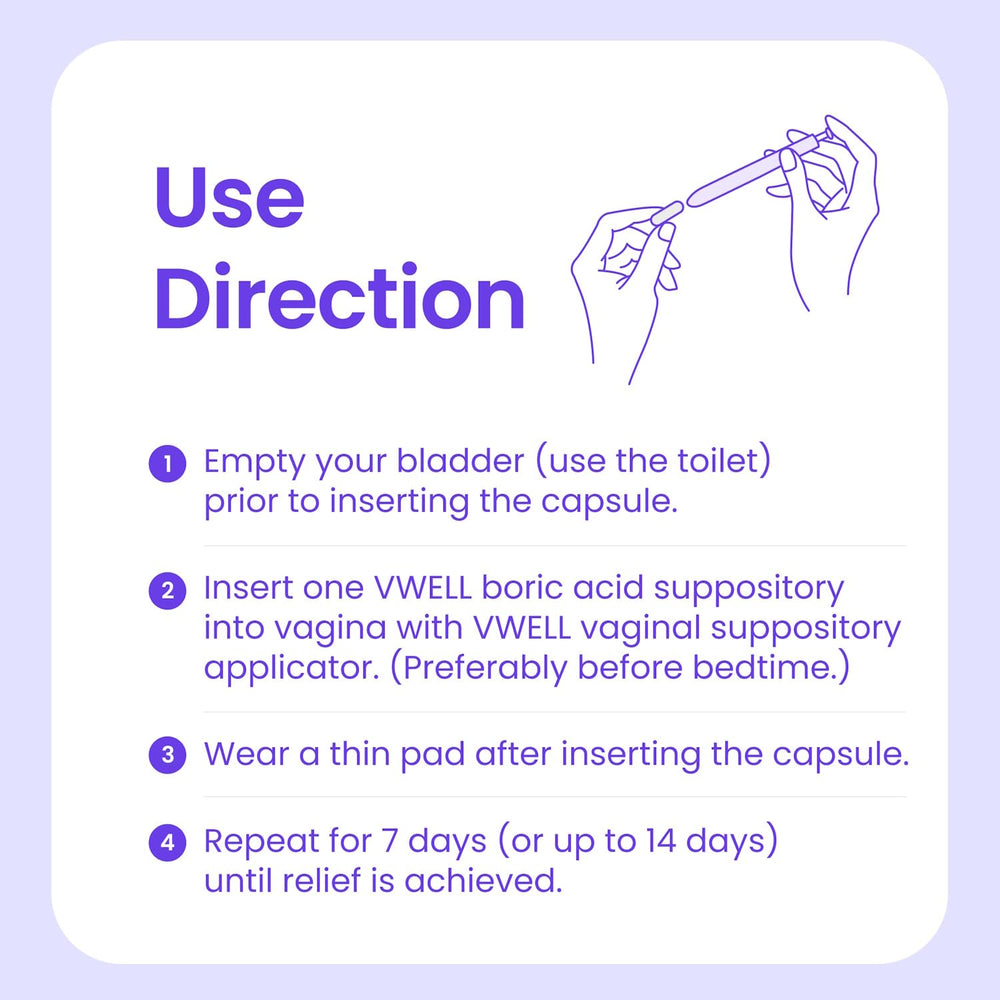 Use Direction

1 Empty your bladder (use the toilet) prior to inserting the capsule.

2 Insert one VWELL boric acid suppository into vagina with VWELL vaginal suppository applicator. (Preferably before bedtime.)

3 Wear a thin pad after inserting the capsule.

4 Repeat for 7 days (or up to 14 days) until relief is achieved.